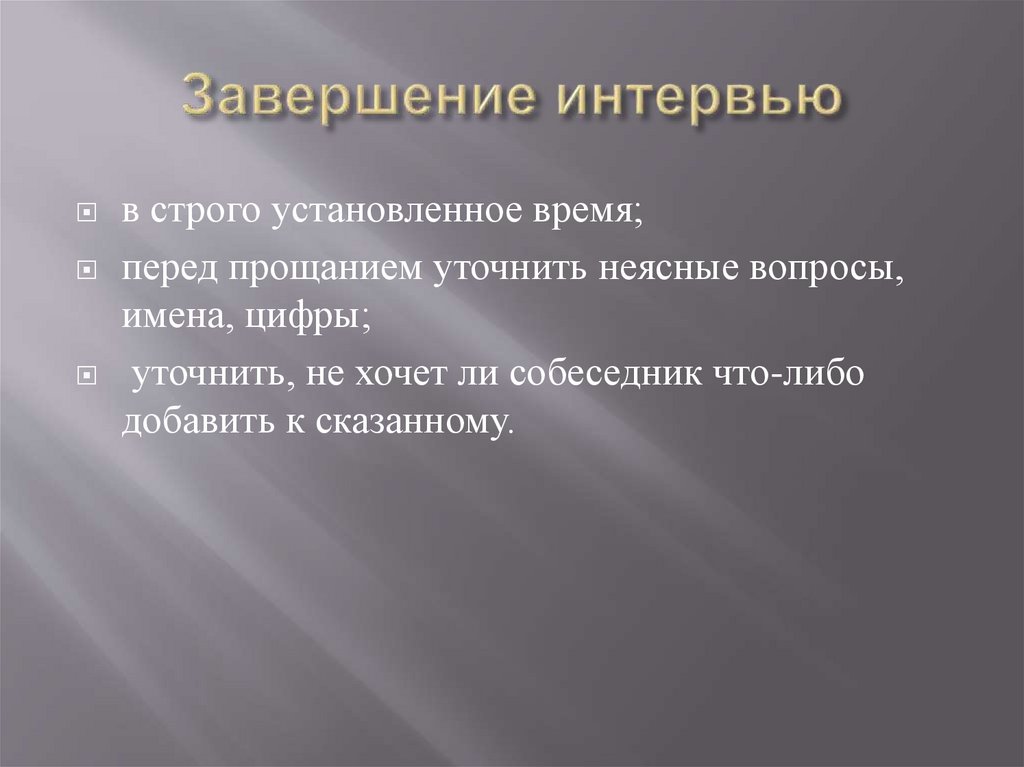 Завершение интервью

- в строго установленное время;
- перед прощанием уточнить неясные вопросы, имена, цифры;
- уточнить, не хочет ли собеседник что-либо добавить к сказанному.